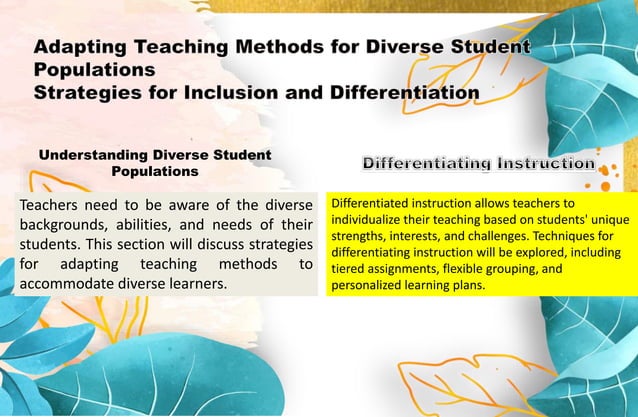 Adapting Teaching Methods for Diverse Student Populations
Strategies for Inclusion and Differentiation

Understanding Diverse Student Populations

Teachers need to be aware of the diverse backgrounds, abilities, and needs of their students. This section will discuss strategies for adapting teaching methods to accommodate diverse learners.

Differentiating Instruction

Differentiated instruction allows teachers to individualize their teaching based on students' unique strengths, interests, and challenges. Techniques for differentiating instruction will be explored, including tiered assignments, flexible grouping, and personalized learning plans.